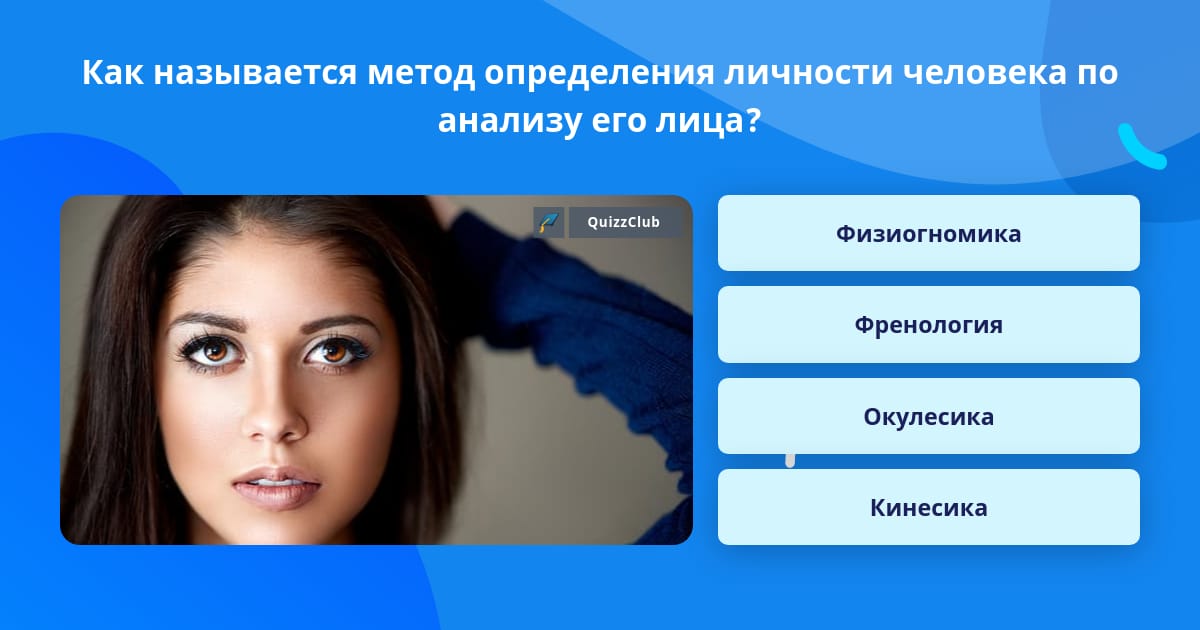 Как называется метод определения личности человека по анализу его лица?

QuizzClub

Физиогномика

Френология

Окулесика

Кинесика